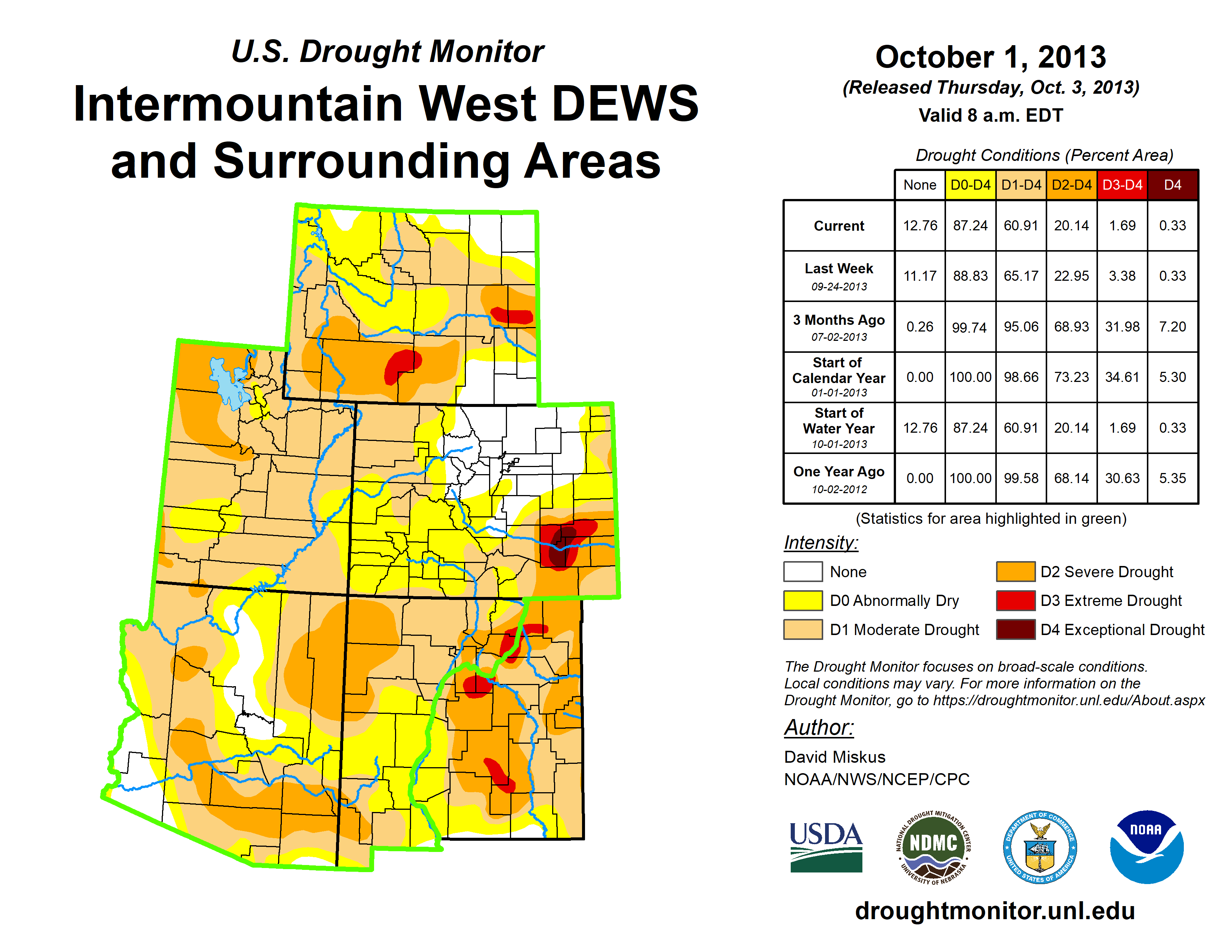 U.S. Drought Monitor

Intermountain West DEWS and Surrounding Areas

October 1, 2013

(Released Thursday, Oct. 3, 2013)

Valid 8 a.m. EDT

Drought Conditions (Percent Area)

| | None | D0-D4 | D1-D4 | D2-D4 | D3-D4 | D4 |
|---|---|---|---|---|---|---|
| Current | 12.76 | 87.24 | 60.91 | 20.14 | 1.69 | 0.33 |
| Last Week 09-24-2013 | 11.17 | 88.83 | 65.17 | 22.95 | 3.38 | 0.33 |
| 3 Months Ago 07-02-2013 | 0.26 | 99.74 | 95.06 | 68.93 | 31.98 | 7.20 |
| Start of Calendar Year 01-01-2013 | 0.00 | 100.00 | 98.66 | 73.23 | 34.61 | 5.30 |
| Start of Water Year 10-01-2013 | 12.76 | 87.24 | 60.91 | 20.14 | 1.69 | 0.33 |
| One Year Ago 10-02-2012 | 0.00 | 100.00 | 99.58 | 68.14 | 30.63 | 5.35 |

(Statistics for area highlighted in green)

Intensity:

None
D0 Abnormally Dry
D1 Moderate Drought
D2 Severe Drought
D3 Extreme Drought
D4 Exceptional Drought

The Drought Monitor focuses on broad-scale conditions. Local conditions may vary. For more information on the Drought Monitor, go to https://droughtmonitor.unl.edu/About.aspx

Author:

David Miskus
NOAA/NWS/NCEP/CPC

USDA
NATIONAL DROUGHT MITIGATION CENTER NDMC UNIVERSITY OF NEBRASKA
DEPARTMENT OF COMMERCE UNITED STATES OF AMERICA
NOAA

droughtmonitor.unl.edu